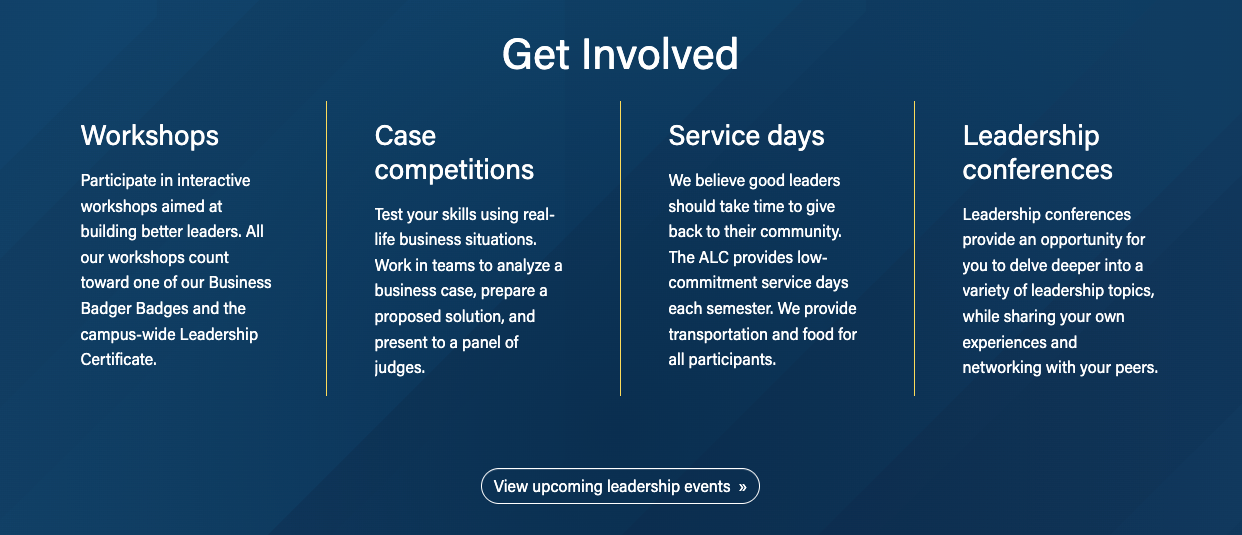 Get Involved

Workshops

Participate in interactive workshops aimed at building better leaders. All our workshops count toward one of our Business Badger Badges and the campus-wide Leadership Certificate.

Case competitions

Test your skills using real-life business situations. Work in teams to analyze a business case, prepare a proposed solution, and present to a panel of judges.

Service days

We believe good leaders should take time to give back to their community. The ALC provides low-commitment service days each semester. We provide transportation and food for all participants.

Leadership conferences

Leadership conferences provide an opportunity for you to delve deeper into a variety of leadership topics, while sharing your own experiences and networking with your peers.

View upcoming leadership events »